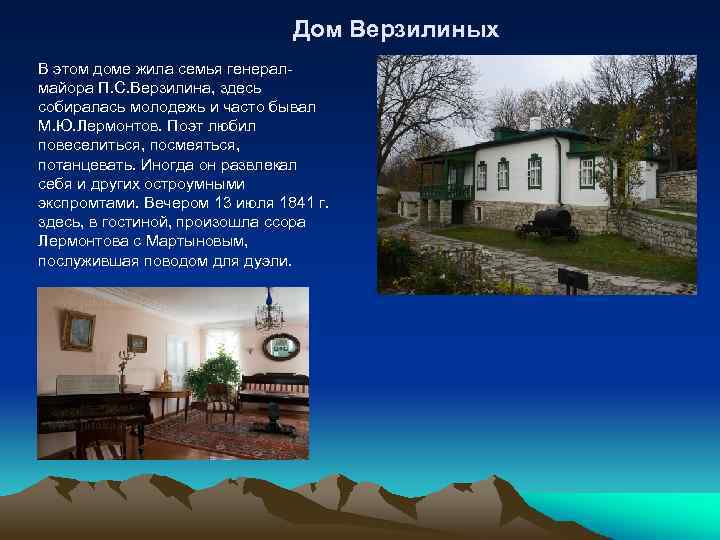 Дом Верзилиных

В этом доме жила семья генерал-майора П.С.Верзилина, здесь собиралась молодежь и часто бывал М.Ю.Лермонтов. Поэт любил повеселиться, посмеяться, потанцевать. Иногда он развлекал себя и других остроумными экспромтами. Вечером 13 июля 1841 г. здесь, в гостиной, произошла ссора Лермонтова с Мартыновым, послужившая поводом для дуэли.